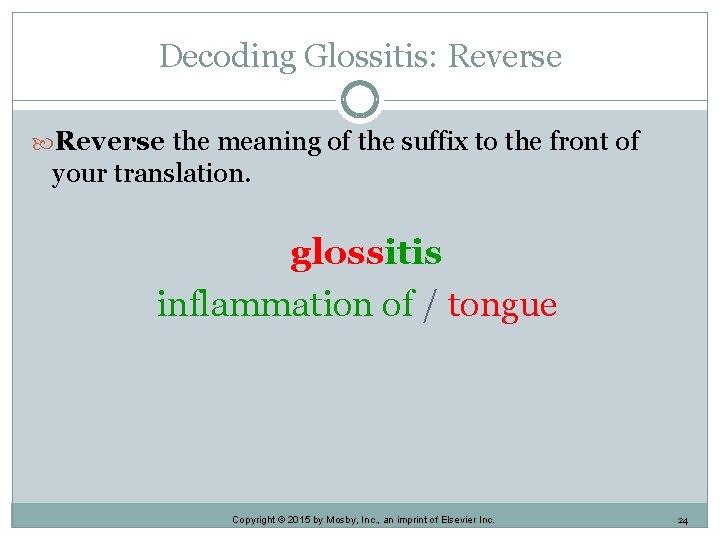 Decoding Glossitis: Reverse

Reverse the meaning of the suffix to the front of your translation.

glossitis

inflammation of / tongue

Copyright © 2015 by Mosby, Inc., an imprint of Elsevier Inc.

24